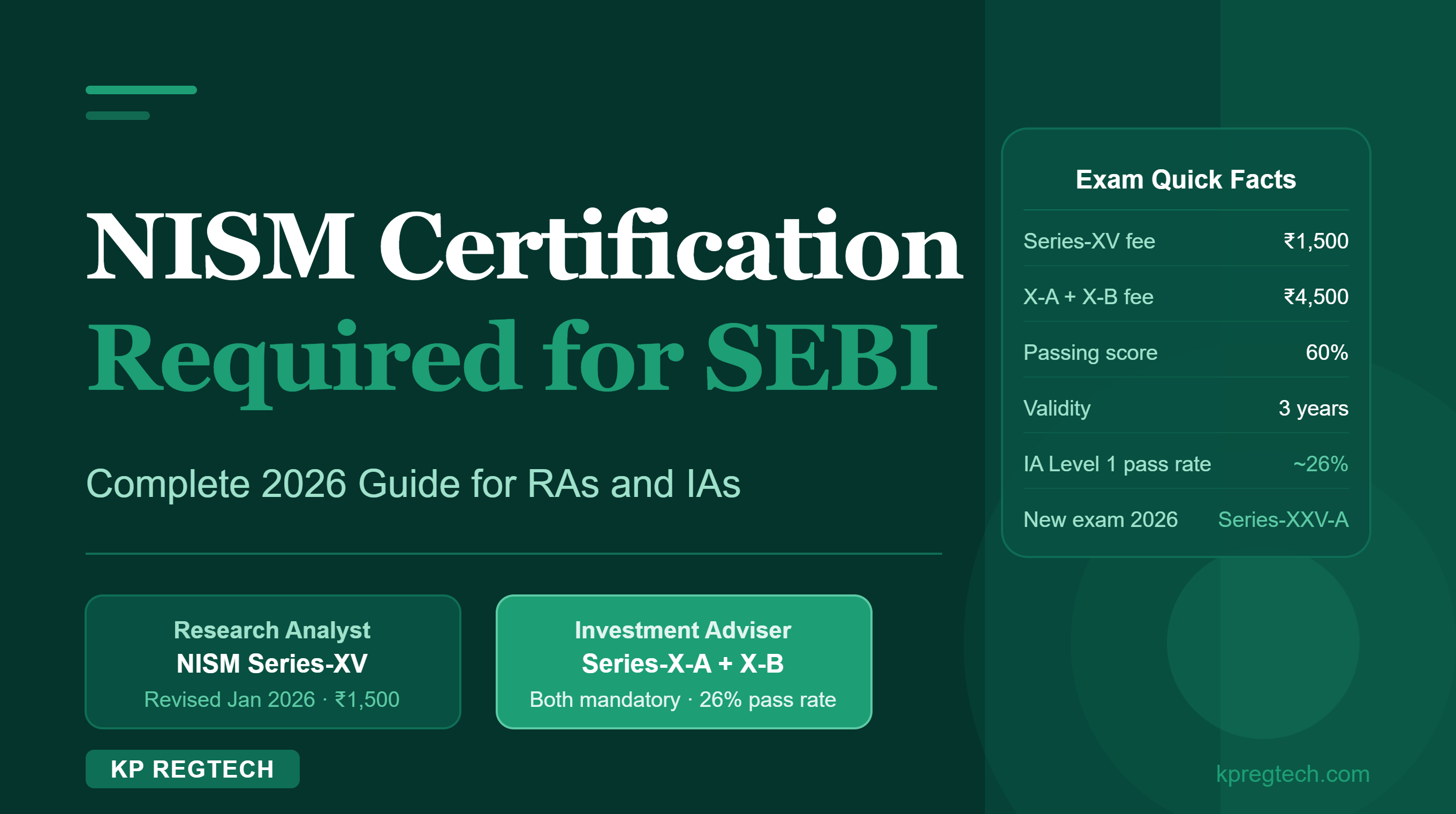 NISM Certification
Required for SEBI

Complete 2026 Guide for RAs and IAs

Research Analyst
NISM Series-XV
Revised Jan 2026 · ₹1,500

Investment Adviser
Series-X-A + X-B
Both mandatory · 26% pass rate

KP REGTECH

Exam Quick Facts

| | |
|---|---|
| Series-XV fee | ₹1,500 |
| X-A + X-B fee | ₹4,500 |
| Passing score | 60% |
| Validity | 3 years |
| IA Level 1 pass rate | ~26% |
| New exam 2026 | Series-XXV-A |

kpregtech.com